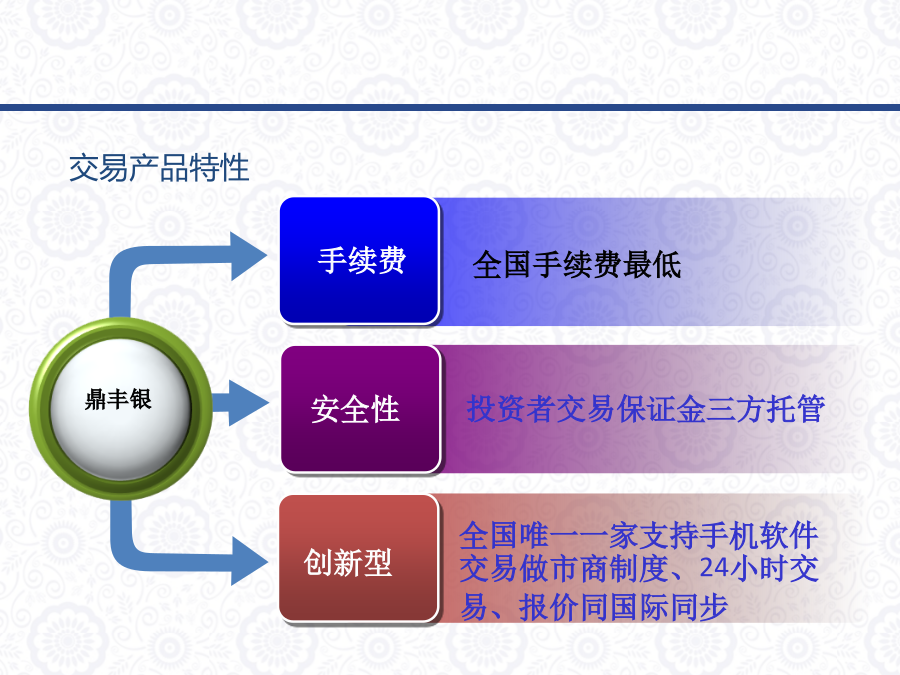 交易产品特性

鼎丰银

手续费

全国手续费最低

安全性

投资者交易保证金三方托管

创新型

全国唯一一家支持手机软件交易做市商制度、24小时交易、报价同国际同步